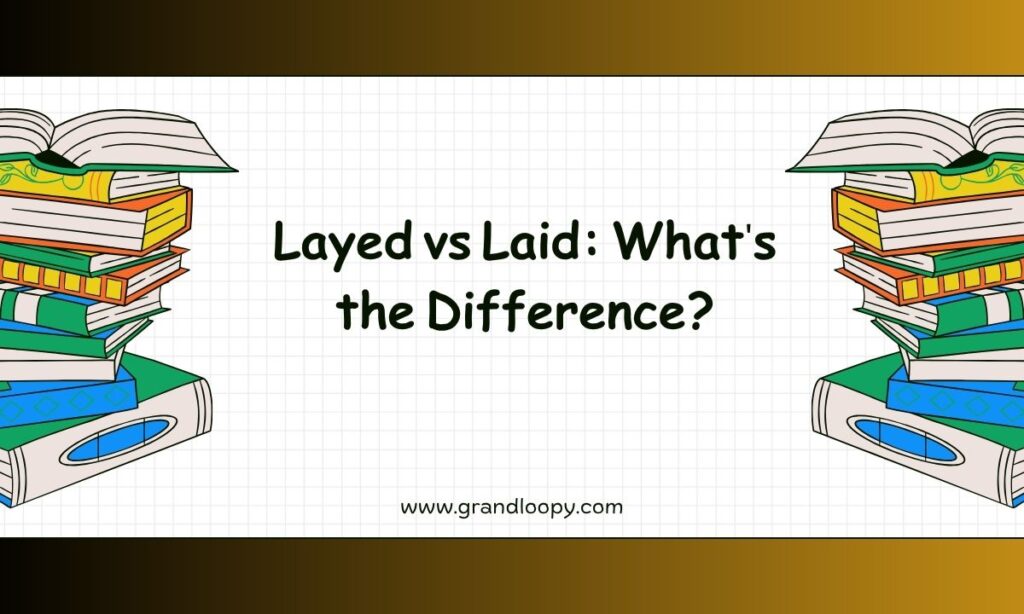 Layed vs Laid: What's the Difference?

www.grandloopy.com